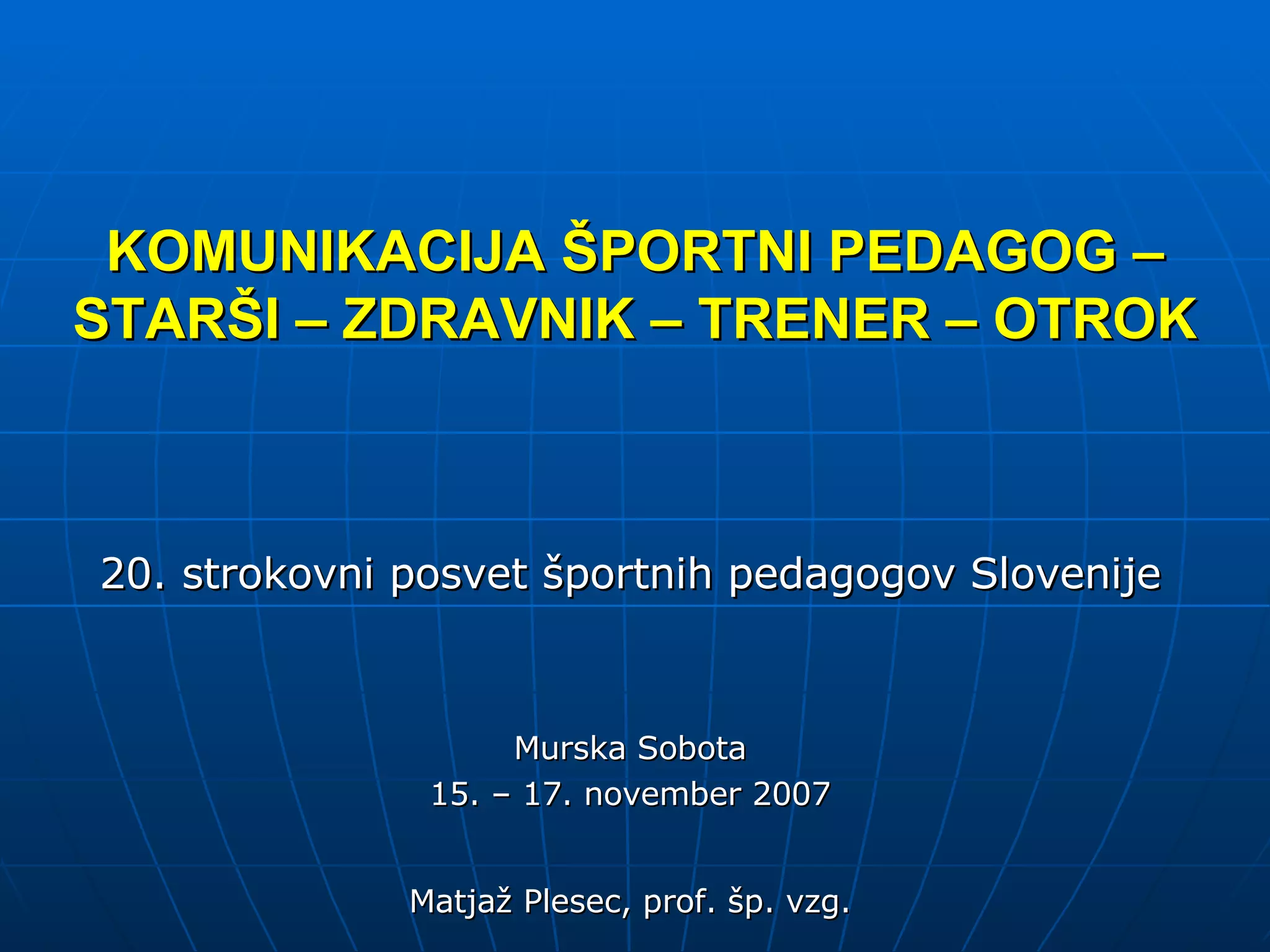 KOMUNIKACIJA ŠPORTNI PEDAGOG – STARŠI – ZDRAVNIK – TRENER – OTROK

20. strokovni posvet športnih pedagogov Slovenije

Murska Sobota
15. – 17. november 2007

Matjaž Plesec, prof. šp. vzg.